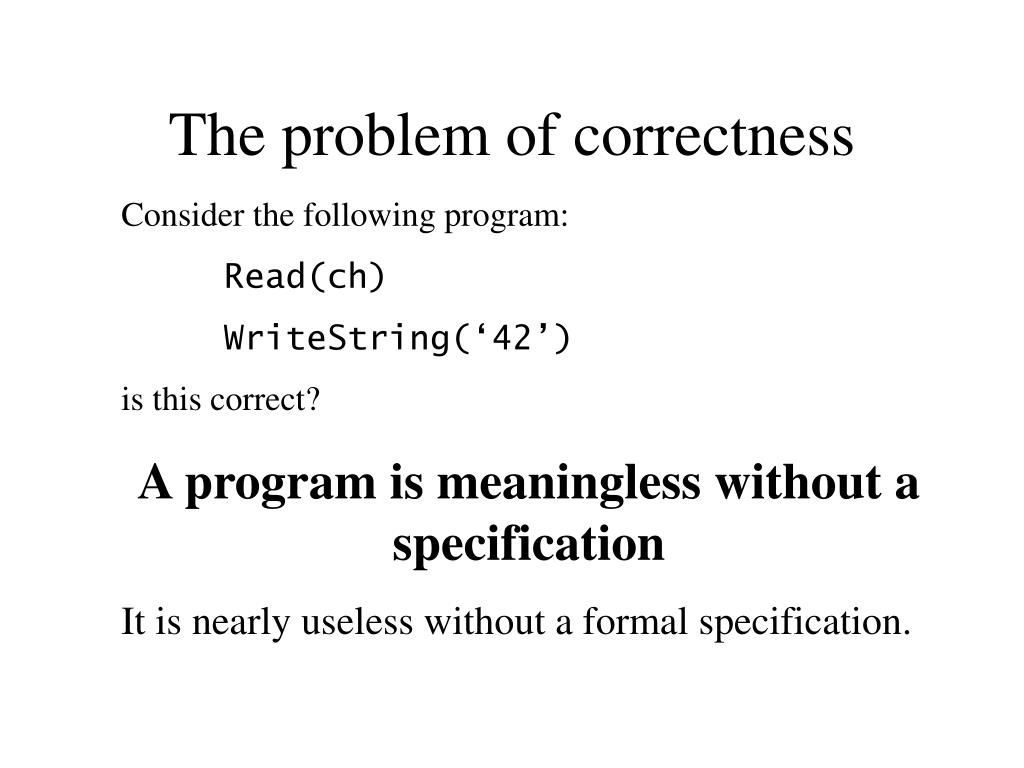 The problem of correctness

Consider the following program:

Read(ch)

WriteString(‘42’)

is this correct?

A program is meaningless without a specification

It is nearly useless without a formal specification.